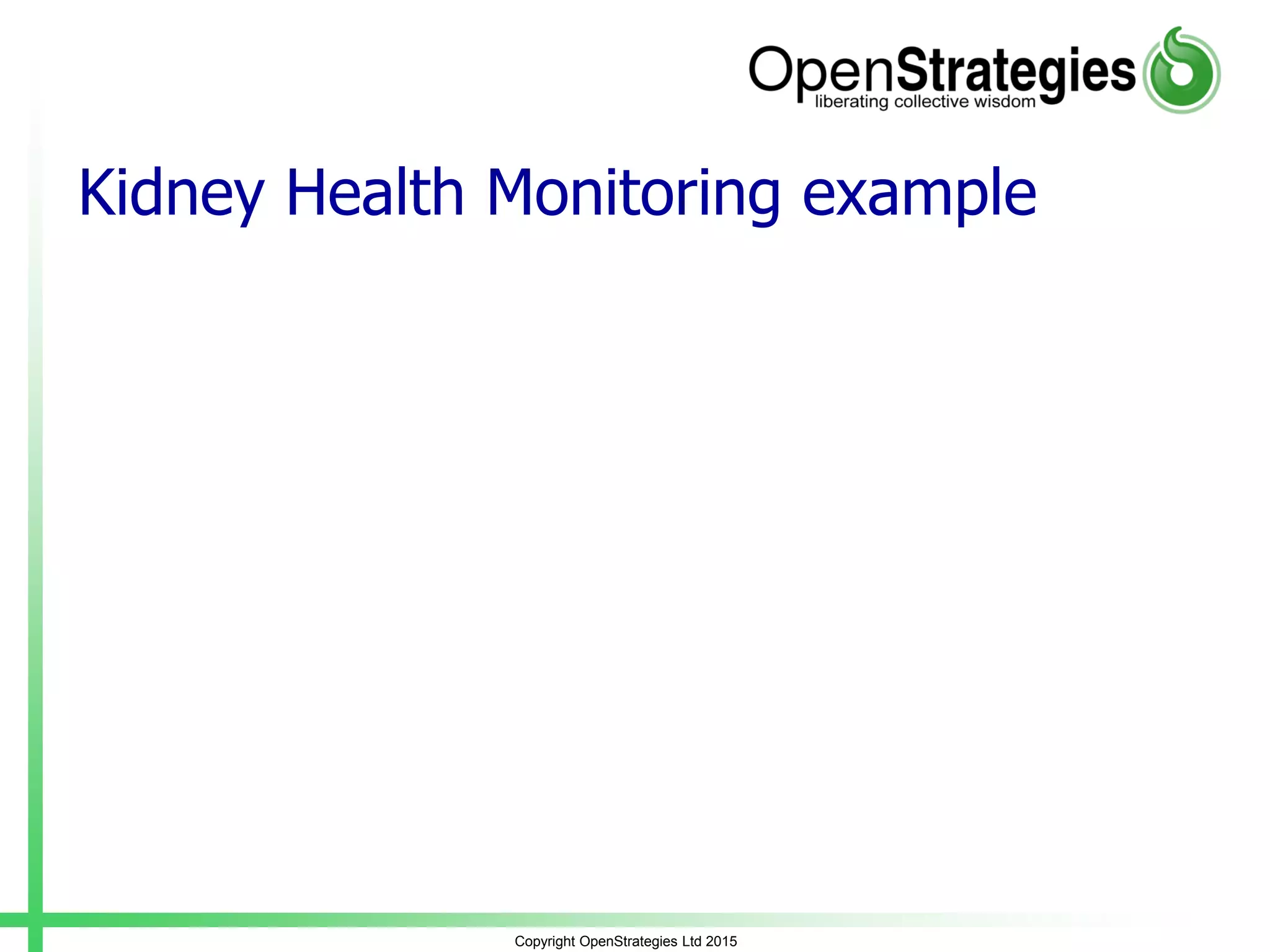 OpenStrategies
liberating collective wisdom

Kidney Health Monitoring example

Copyright OpenStrategies Ltd 2015